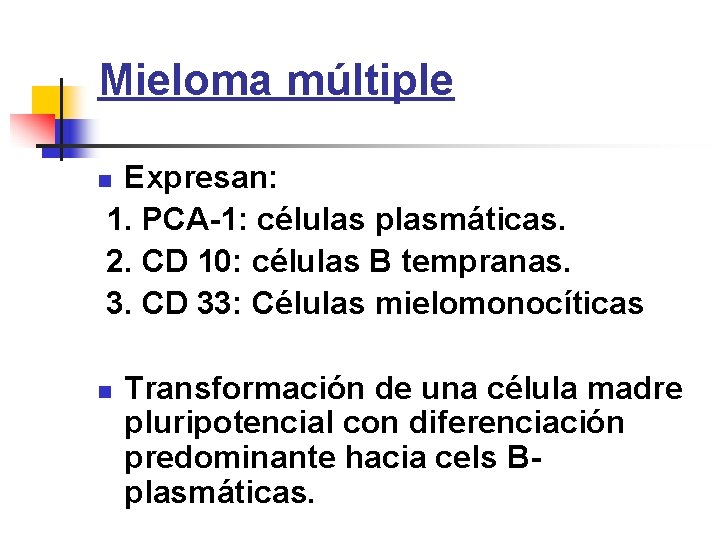 Mieloma múltiple

Expresan:
1. PCA-1: células plasmáticas.
2. CD 10: células B tempranas.
3. CD 33: Células mielomonocíticas

Transformación de una célula madre pluripotencial con diferenciación predominante hacia cels B-plasmáticas.